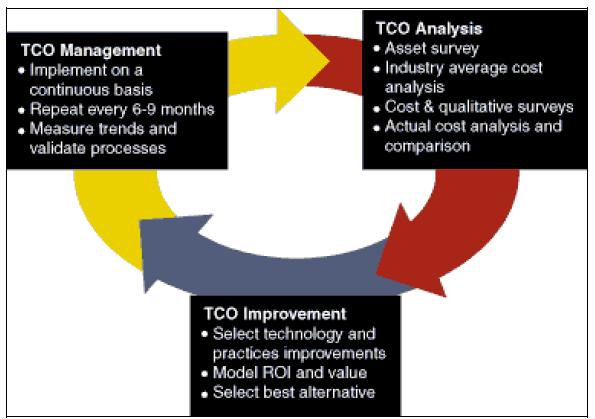 TCO Management
• Implement on a continuous basis
• Repeat every 6-9 months
• Measure trends and validate processes

TCO Analysis
• Asset survey
• Industry average cost analysis
• Cost & qualitative surveys
• Actual cost analysis and comparison

TCO Improvement
• Select technology and practices improvements
• Model ROI and value
• Select best alternative